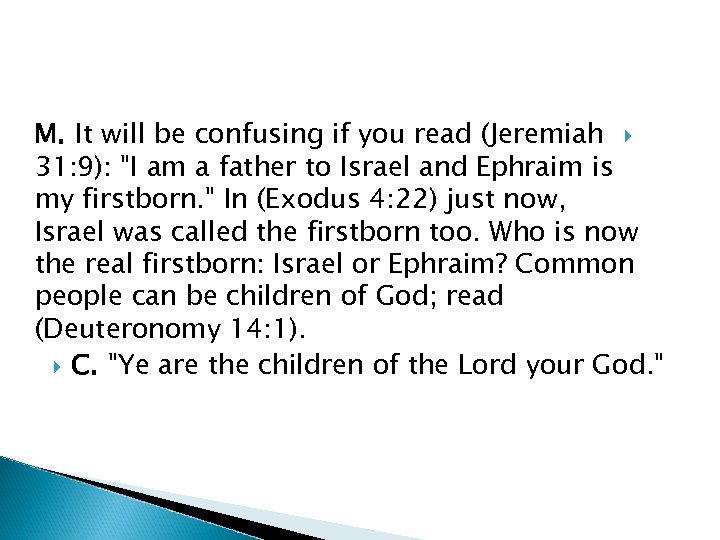 M. It will be confusing if you read (Jeremiah 31:9): "I am a father to Israel and Ephraim is my firstborn." In (Exodus 4:22) just now, Israel was called the firstborn too. Who is now the real firstborn: Israel or Ephraim? Common people can be children of God; read (Deuteronomy 14:1).

C. "Ye are the children of the Lord your God."